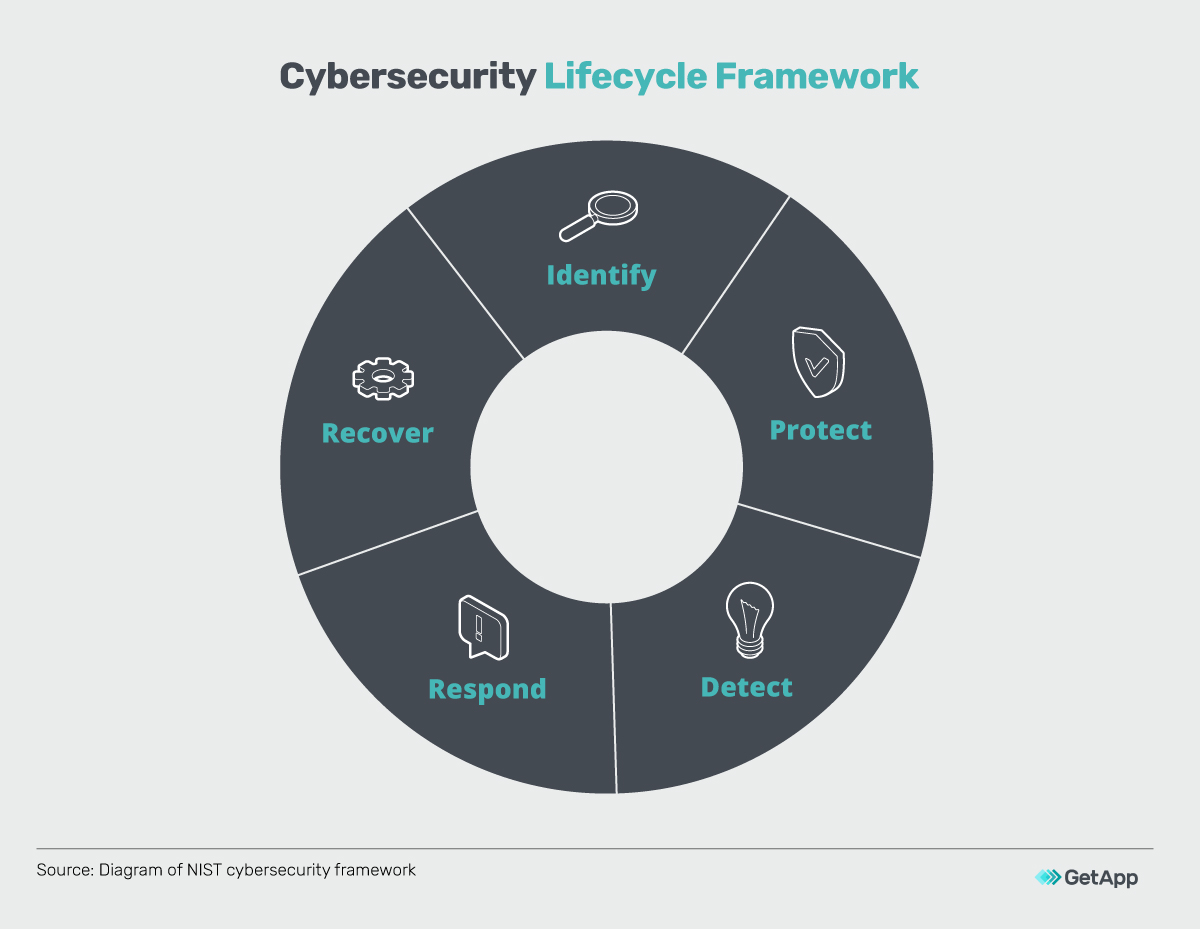 Cybersecurity Lifecycle Framework

Identify

Protect

Detect

Respond

Recover

Source: Diagram of NIST cybersecurity framework

GetApp